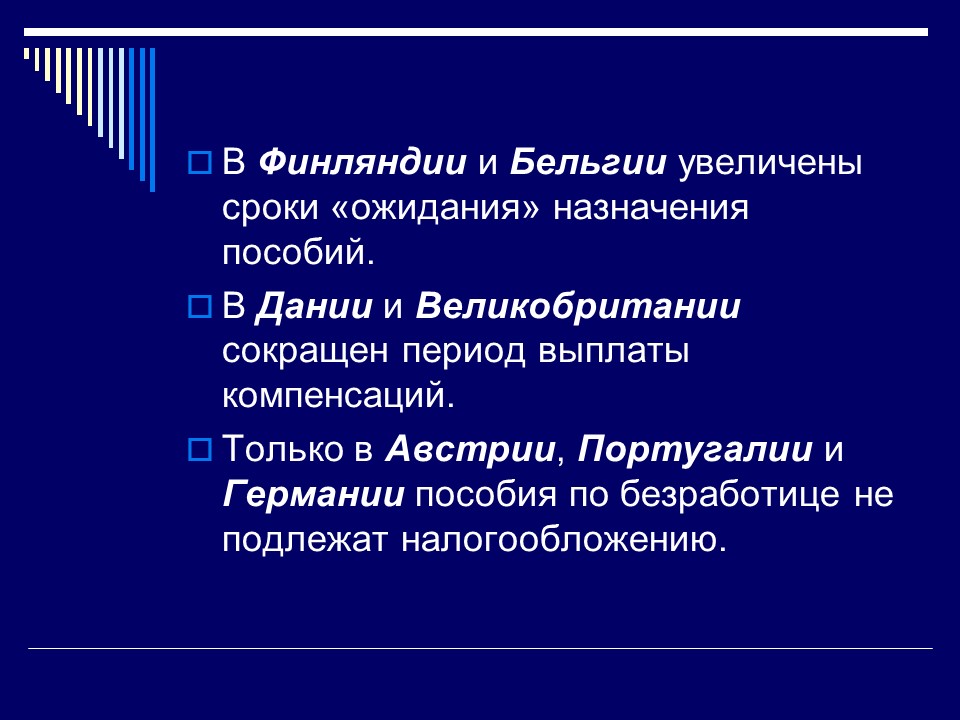 В Финляндии и Бельгии увеличены сроки «ожидания» назначения пособий.

В Дании и Великобритании сокращен период выплаты компенсаций.

Только в Австрии, Португалии и Германии пособия по безработице не подлежат налогообложению.